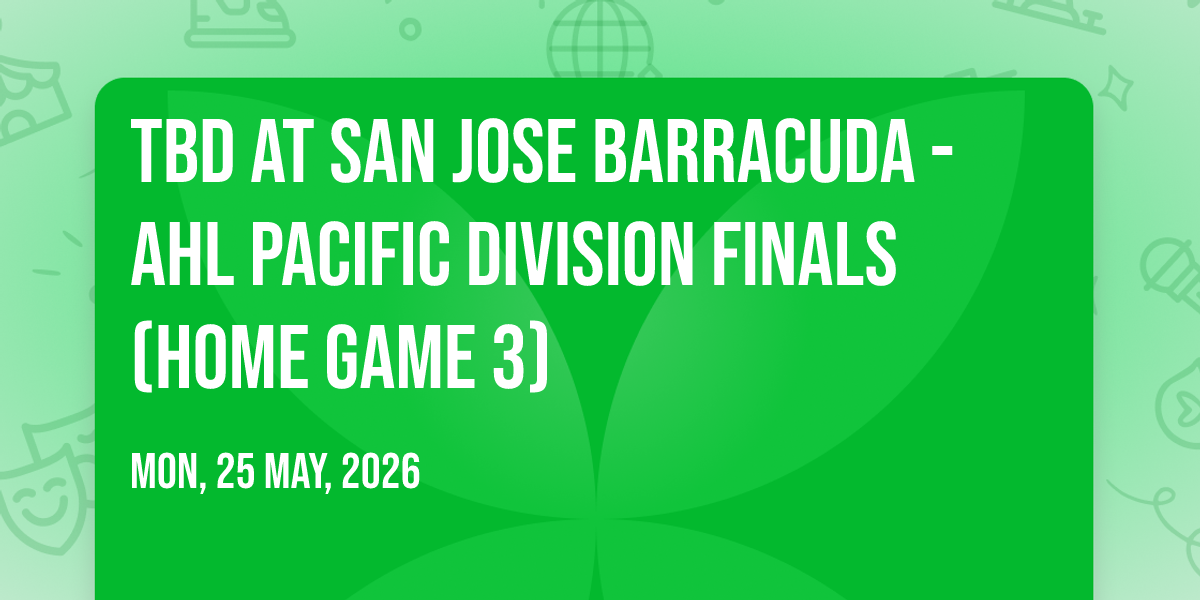 TBD AT SAN JOSE BARRACUDA - AHL PACIFIC DIVISION FINALS (HOME GAME 3)

MON, 25 MAY, 2026